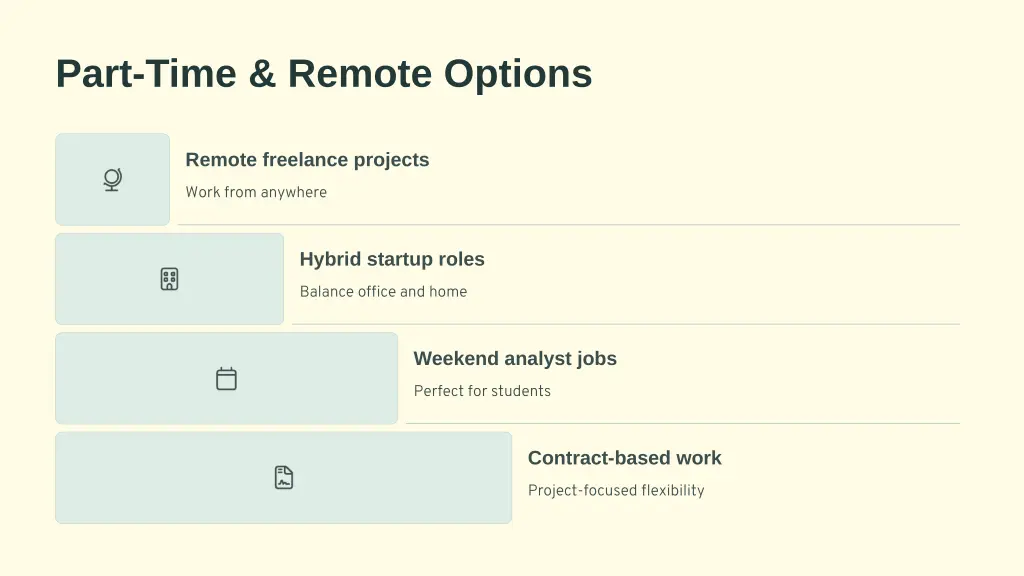 Part-Time & Remote Options

Remote freelance projects

Work from anywhere

Hybrid startup roles

Balance office and home

Weekend analyst jobs

Perfect for students

Contract-based work

Project-focused flexibility